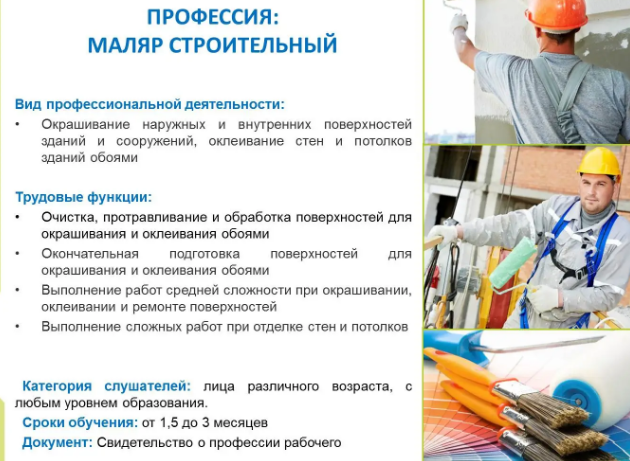 ПРОФЕССИЯ:
МАЛЯР СТРОИТЕЛЬНЫЙ

Вид профессиональной деятельности:
• Окрашивание наружных и внутренних поверхностей зданий и сооружений, оклеивание стен и потолков зданий обоями

Трудовые функции:
• Очистка, протравливание и обработка поверхностей для окрашивания и оклеивания обоями
• Окончательная подготовка поверхностей для окрашивания и оклеивания обоями
• Выполнение работ средней сложности при окрашивании, оклеивании и ремонте поверхностей
• Выполнение сложных работ при отделке стен и потолков

Категория слушателей: лица различного возраста, с любым уровнем образования.
Сроки обучения: от 1,5 до 3 месяцев
Документ: Свидетельство о профессии рабочего